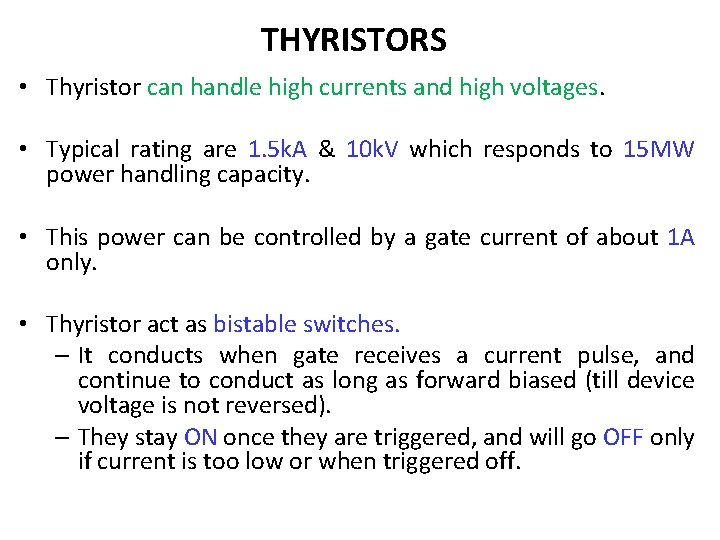 THYRISTORS

• Thyristor can handle high currents and high voltages.

• Typical rating are 1.5kA & 10kV which responds to 15MW power handling capacity.

• This power can be controlled by a gate current of about 1A only.

• Thyristor act as bistable switches.
– It conducts when gate receives a current pulse, and continue to conduct as long as forward biased (till device voltage is not reversed).
– They stay ON once they are triggered, and will go OFF only if current is too low or when triggered off.